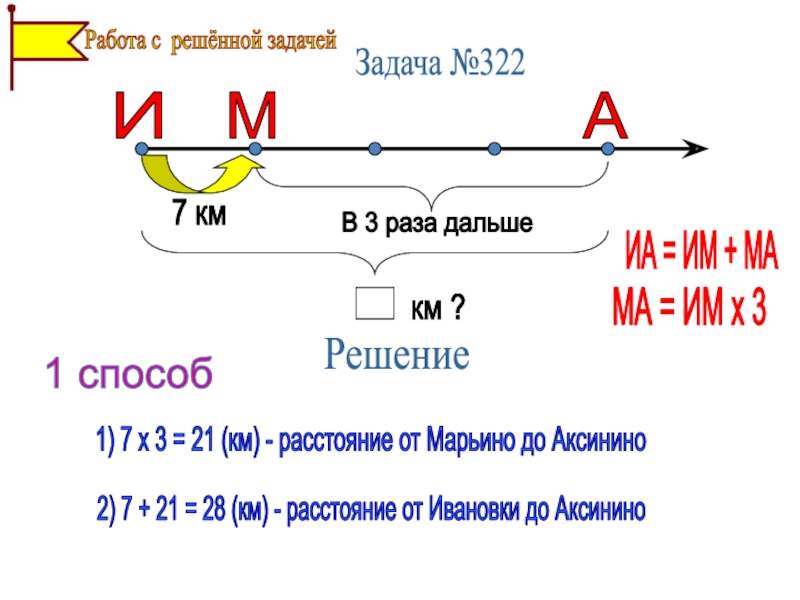 Работа с решённой задачей

Задача №322

И М А

7 км

В 3 раза дальше

ИА = ИМ + МА
МА = ИМ х 3

км ?

Решение

1 способ

1) 7 х 3 = 21 (км) - расстояние от Марьино до Аксинино

2) 7 + 21 = 28 (км) - расстояние от Ивановки до Аксинино